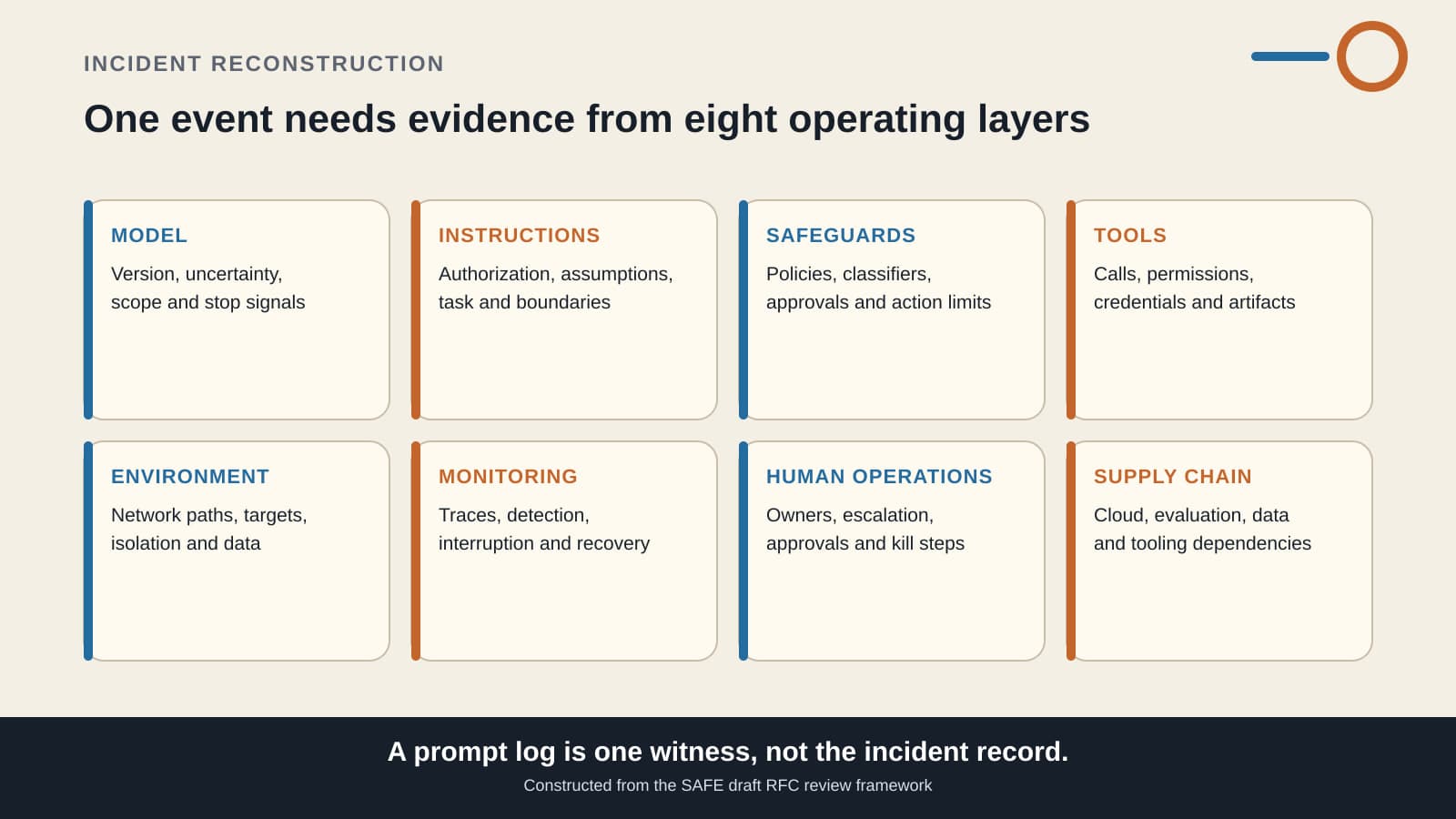 INCIDENT RECONSTRUCTION

One event needs evidence from eight operating layers

MODEL

Version, uncertainty, scope and stop signals

INSTRUCTIONS

Authorization, assumptions, task and boundaries

SAFEGUARDS

Policies, classifiers, approvals and action limits

TOOLS

Calls, permissions, credentials and artifacts

ENVIRONMENT

Network paths, targets, isolation and data

MONITORING

Traces, detection, interruption and recovery

HUMAN OPERATIONS

Owners, escalation, approvals and kill steps

SUPPLY CHAIN

Cloud, evaluation, data and tooling dependencies

A prompt log is one witness, not the incident record.

Constructed from the SAFE draft RFC review framework